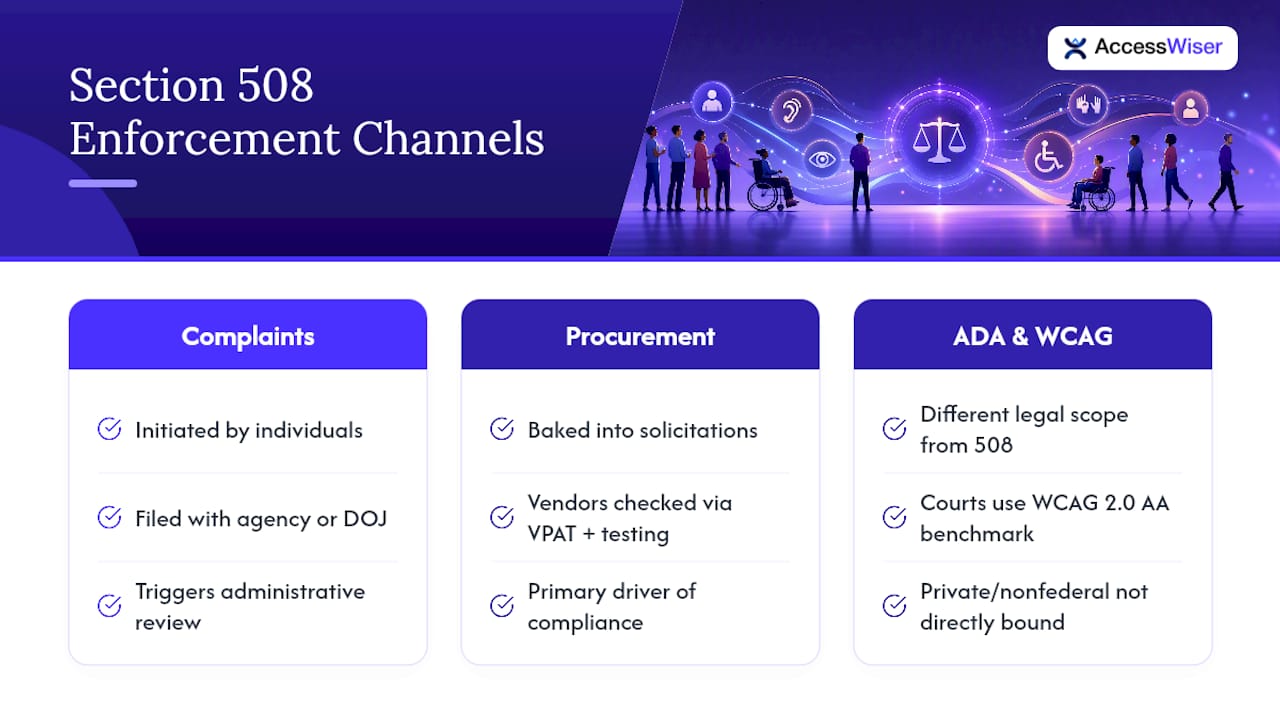 Section 508 Enforcement Channels

AccessWiser

Complaints

Initiated by individuals

Filed with agency or DOJ

Triggers administrative review

Procurement

Baked into solicitations

Vendors checked via VPAT + testing

Primary driver of compliance

ADA & WCAG

Different legal scope from 508

Courts use WCAG 2.0 AA benchmark

Private/nonfederal not directly bound